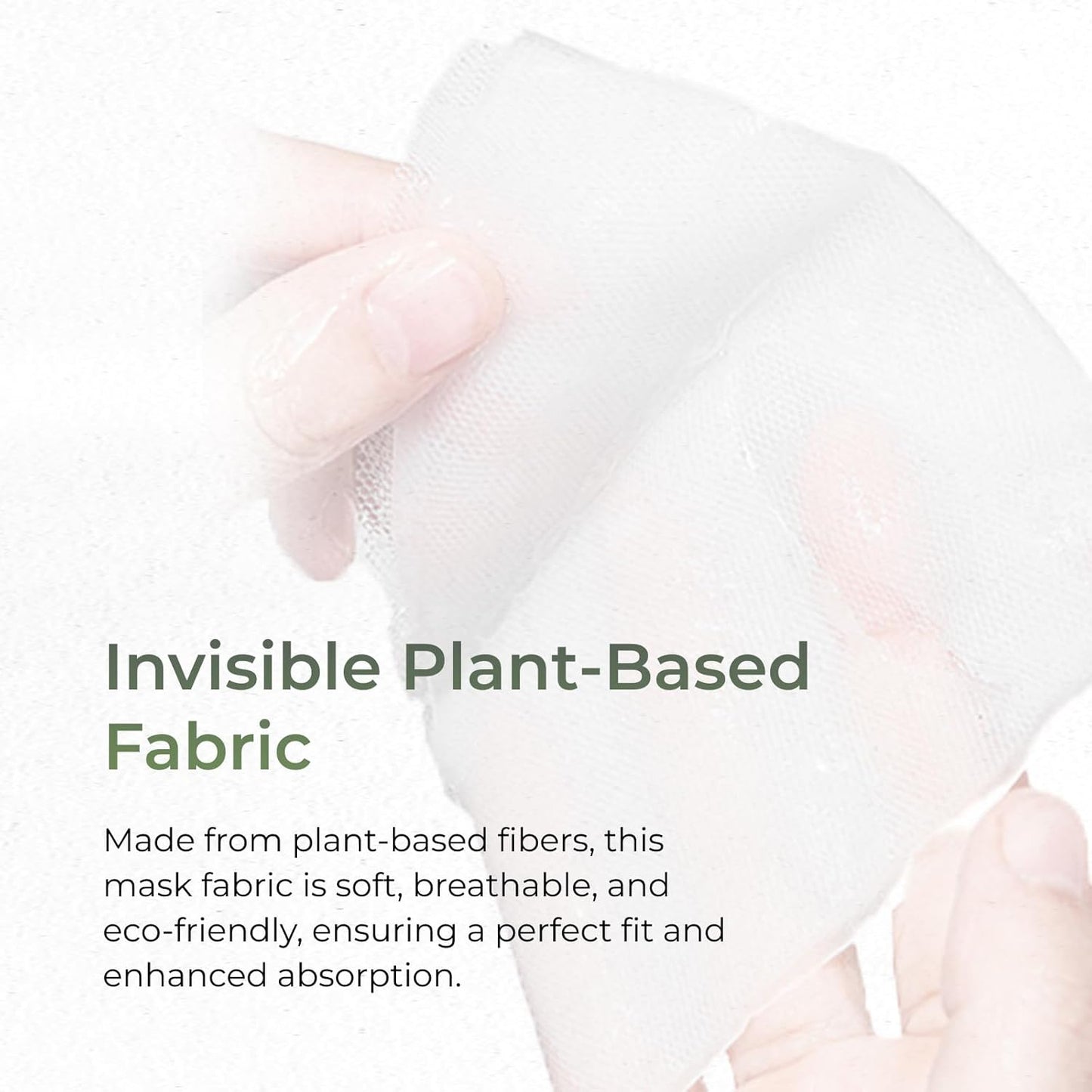 Invisible Plant-Based Fabric

Made from plant-based fibers, this mask fabric is soft, breathable, and eco-friendly, ensuring a perfect fit and enhanced absorption.